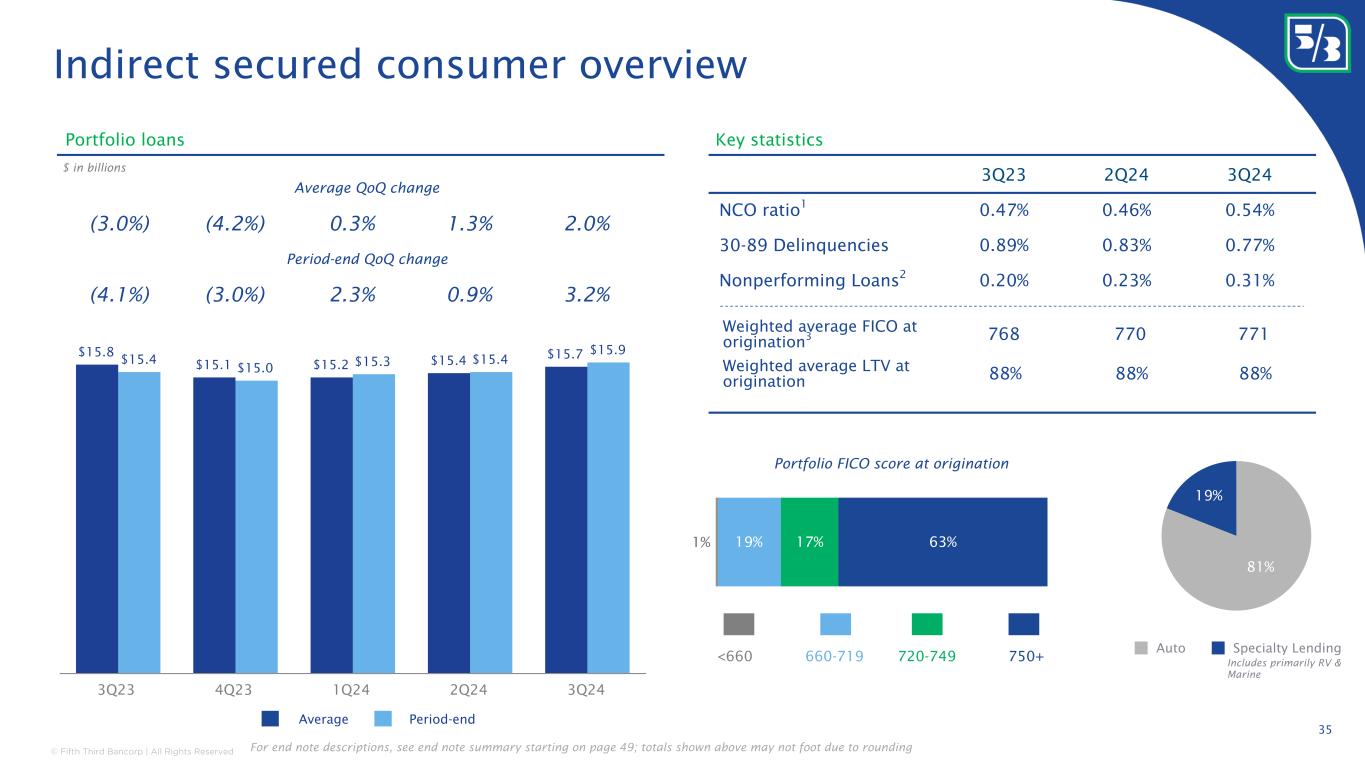 Indirect secured consumer overview

Portfolio loans

$ in billions

Average QoQ change

(3.0%) (4.2%) 0.3% 1.3% 2.0%

Period-end QoQ change

(4.1%) (3.0%) 2.3% 0.9% 3.2%

$15.8 $15.4 $15.1 $15.0 $15.2 $15.3 $15.4 $15.4 $15.7 $15.9

3Q23 4Q23 1Q24 2Q24 3Q24

Average Period-end

Key statistics

| | 3Q23 | 2Q24 | 3Q24 |
|---|---|---|---|
| NCO ratio$^1$ | 0.47% | 0.46% | 0.54% |
| 30-89 Delinquencies | 0.89% | 0.83% | 0.77% |
| Nonperforming Loans$^2$ | 0.20% | 0.23% | 0.31% |
| Weighted average FICO at origination$^3$ | 768 | 770 | 771 |
| Weighted average LTV at origination | 88% | 88% | 88% |

Portfolio FICO score at origination

1% 19% 17% 63%

<660 660-719 720-749 750+

19%

81%

Auto Specialty Lending
Includes primarily RV & Marine

35

© Fifth Third Bancorp | All Rights Reserved For end note descriptions, see end note summary starting on page 49; totals shown above may not foot due to rounding